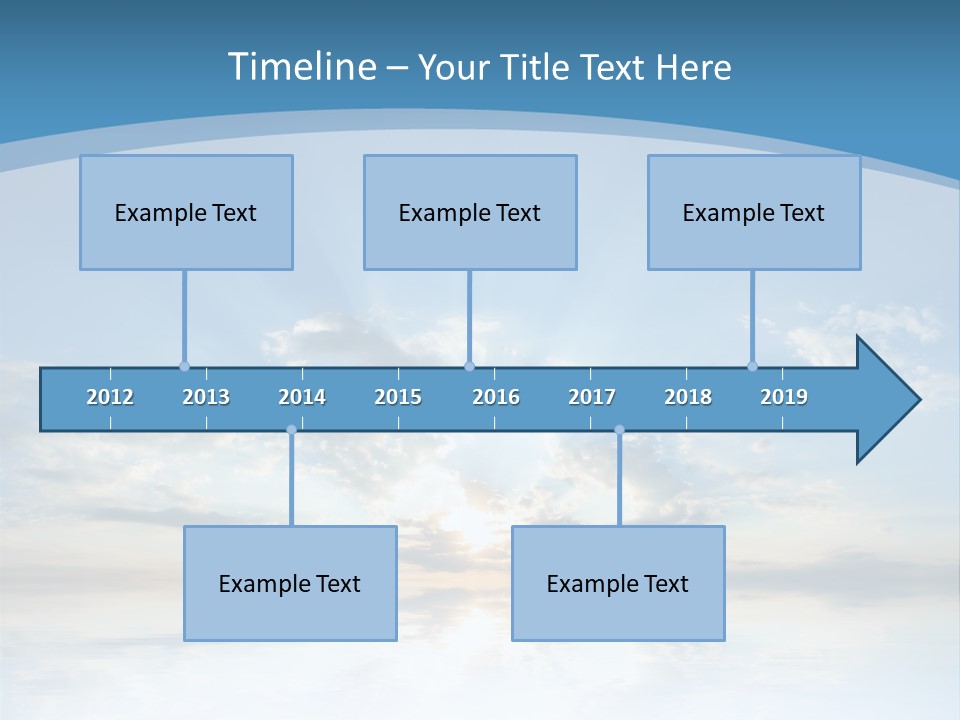 Timeline – Your Title Text Here

Example Text

Example Text

Example Text

2012 2013 2014 2015 2016 2017 2018 2019

Example Text

Example Text